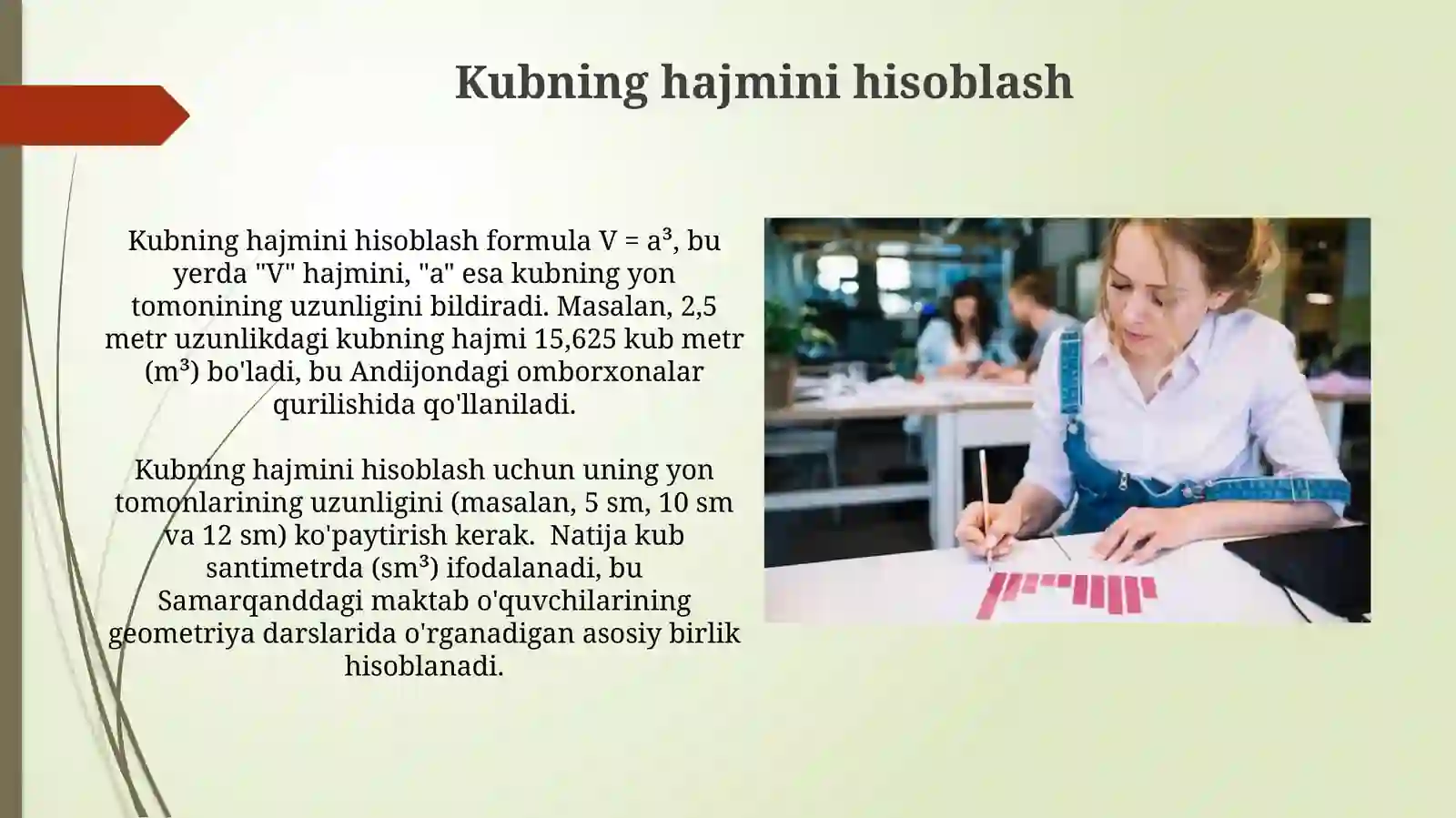 Kubning hajmini hisoblash

Kubning hajmini hisoblash formula $V = a^3$, bu yerda "V" hajmini, "a" esa kubning yon tomonining uzunligini bildiradi. Masalan, 2,5 metr uzunlikdagi kubning hajmi 15,625 kub metr ($m^3$) bo'ladi, bu Andijondagi omborxonalar qurilishida qo'llaniladi.

Kubning hajmini hisoblash uchun uning yon tomonlarining uzunligini (masalan, 5 sm, 10 sm va 12 sm) ko'paytirish kerak.  Natija kub santimetrda ($sm^3$) ifodalanadi, bu Samarqanddagi maktab o'quvchilarining geometriya darslarida o'rganadigan asosiy birlik hisoblanadi.